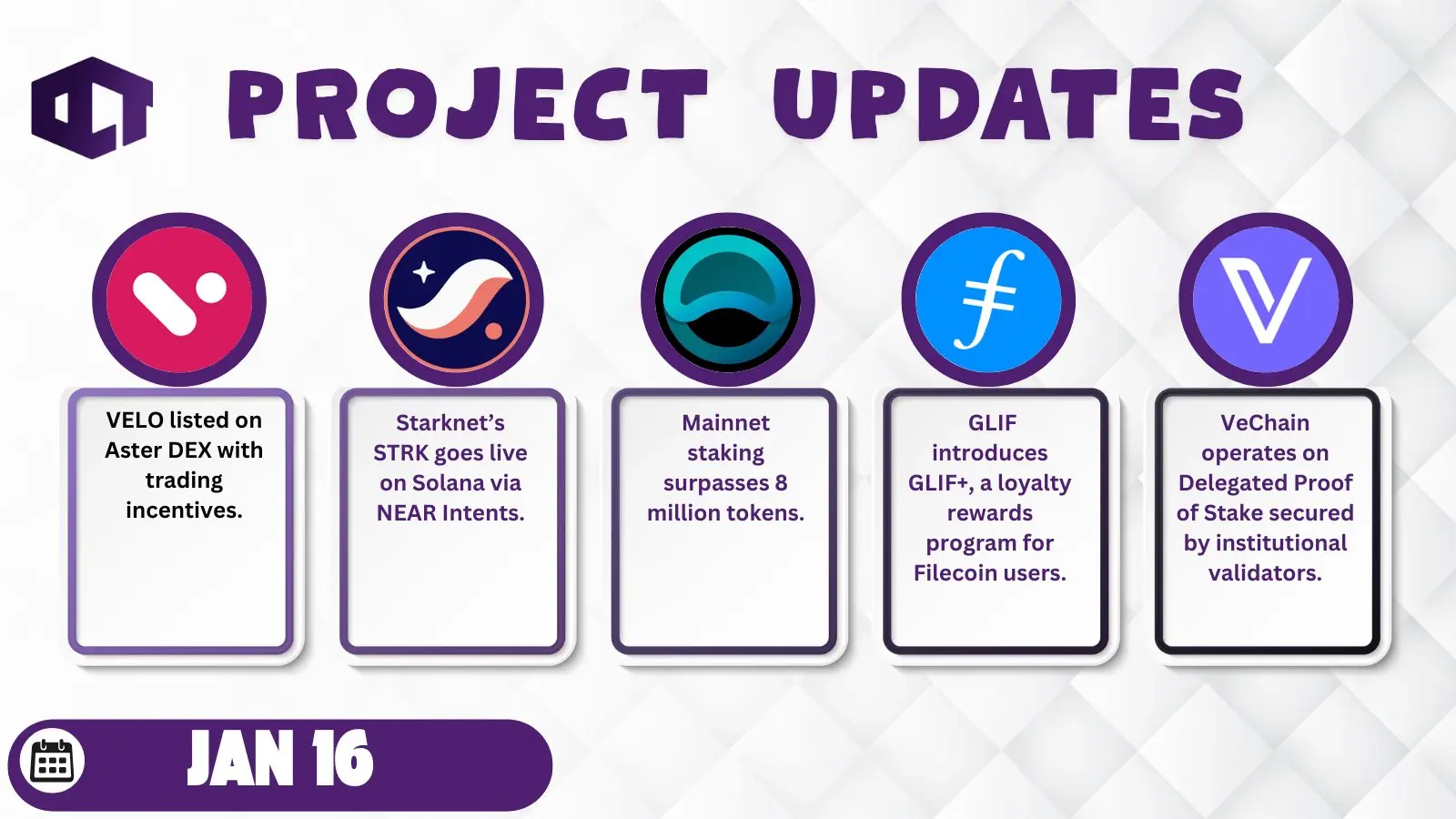 PROJECT UPDATES

VELO listed on Aster DEX with trading incentives.

Starknet's STRK goes live on Solana via NEAR Intents.

Mainnet staking surpasses 8 million tokens.

GLIF introduces GLIF+, a loyalty rewards program for Filecoin users.

VeChain operates on Delegated Proof of Stake secured by institutional validators.

JAN 16